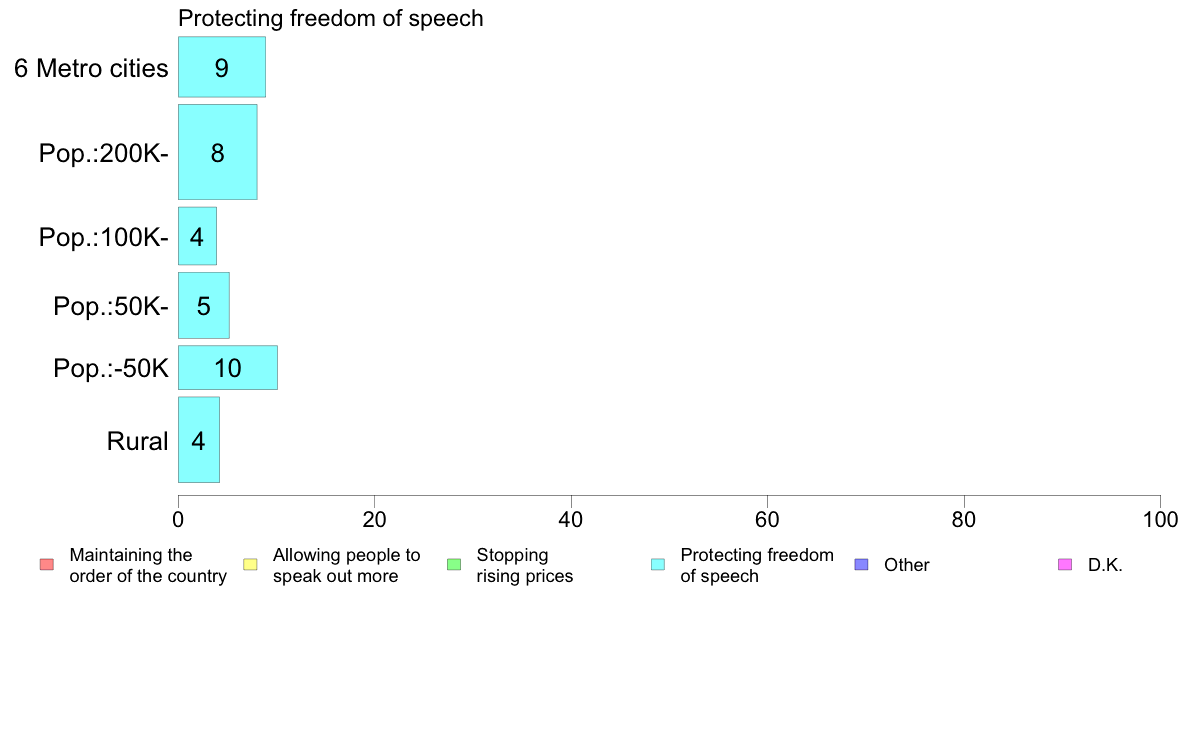 Protecting freedom of speech

6 Metro cities 9
Pop.:200K- 8
Pop.:100K- 4
Pop.:50K- 5
Pop.:-50K 10
Rural 4

0 20 40 60 80 100

Maintaining the order of the country
Allowing people to speak out more
Stopping rising prices
Protecting freedom of speech
Other
D.K.